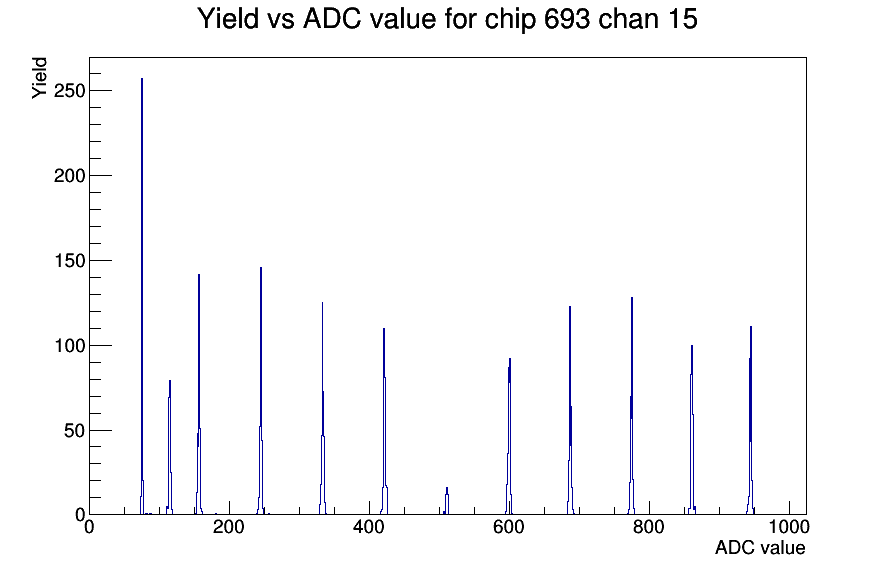 Yield vs ADC value for chip 693 chan 15

Yield

250
200
150
100
50
0

0
200
400
600
800
1000

ADC value